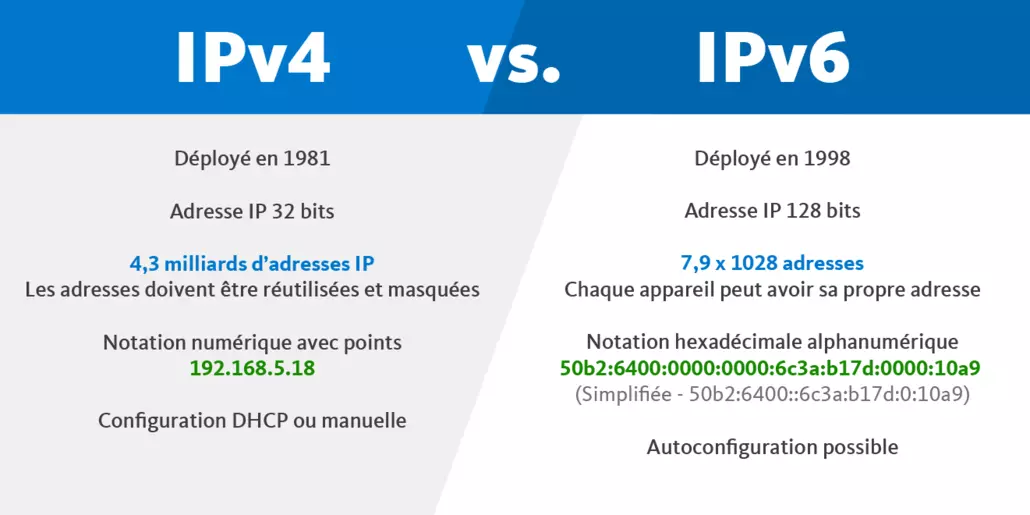 IPv4 vs. IPv6

Déployé en 1981

Adresse IP 32 bits

4,3 milliards d'adresses IP
Les adresses doivent être réutilisées et masquées

Notation numérique avec points
192.168.5.18

Configuration DHCP ou manuelle

Déployé en 1998

Adresse IP 128 bits

7,9 x 1028 adresses
Chaque appareil peut avoir sa propre adresse

Notation hexadécimale alphanumérique
50b2:6400:0000:0000:6c3a:b17d:0000:10a9
(Simplifiée - 50b2:6400::6c3a:b17d:0:10a9)

Autoconfiguration possible